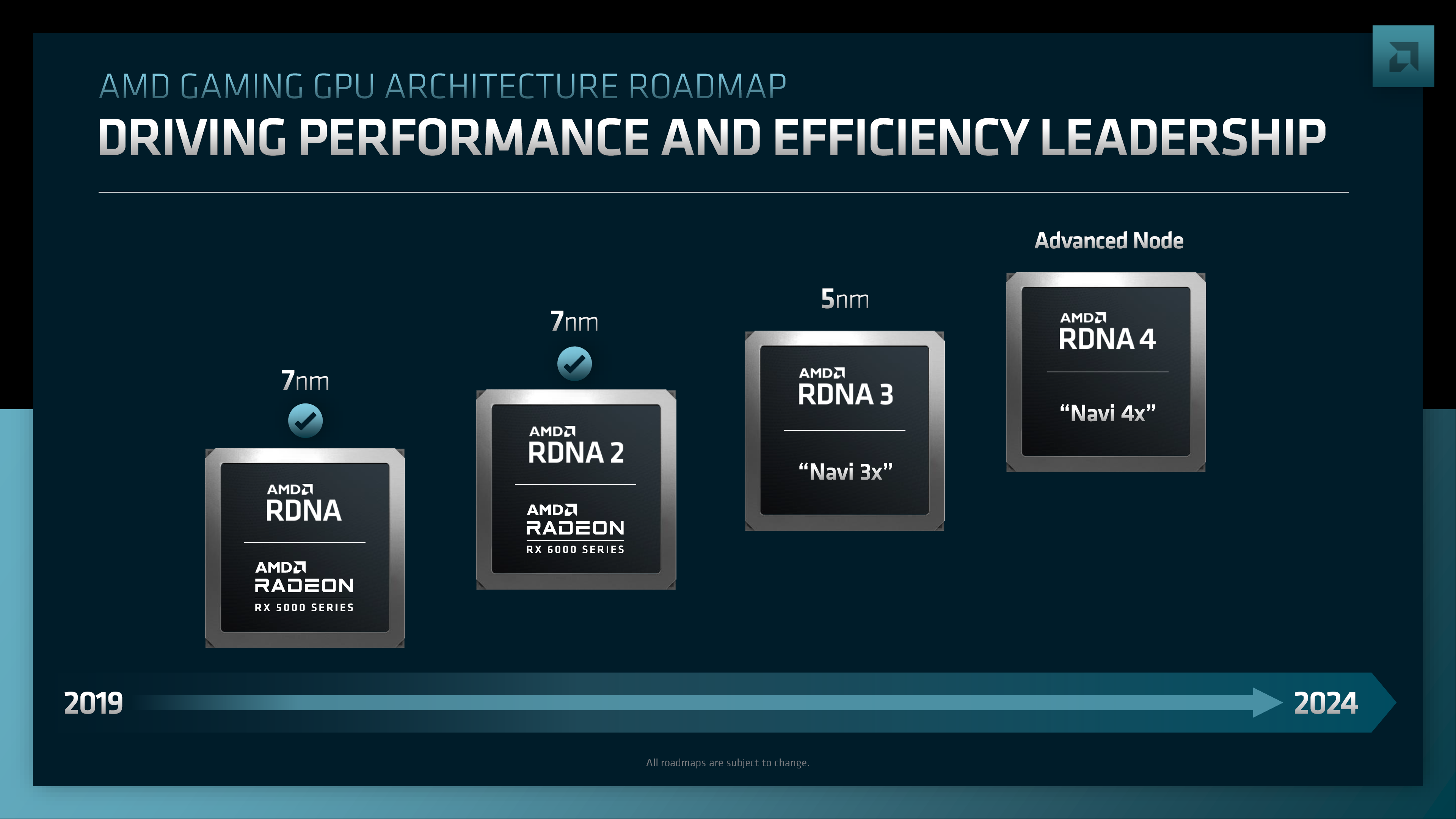 AMD GAMING GPU ARCHITECTURE ROADMAP

DRIVING PERFORMANCE AND EFFICIENCY LEADERSHIP

7nm

AMD RDNA

AMD RADEON RX 5000 SERIES

7nm

AMD RDNA 2

AMD RADEON RX 6000 SERIES

5nm

AMD RDNA 3

“Navi 3x”

Advanced Node

AMD RDNA 4

“Navi 4x”

2019

2024

All roadmaps are subject to change.